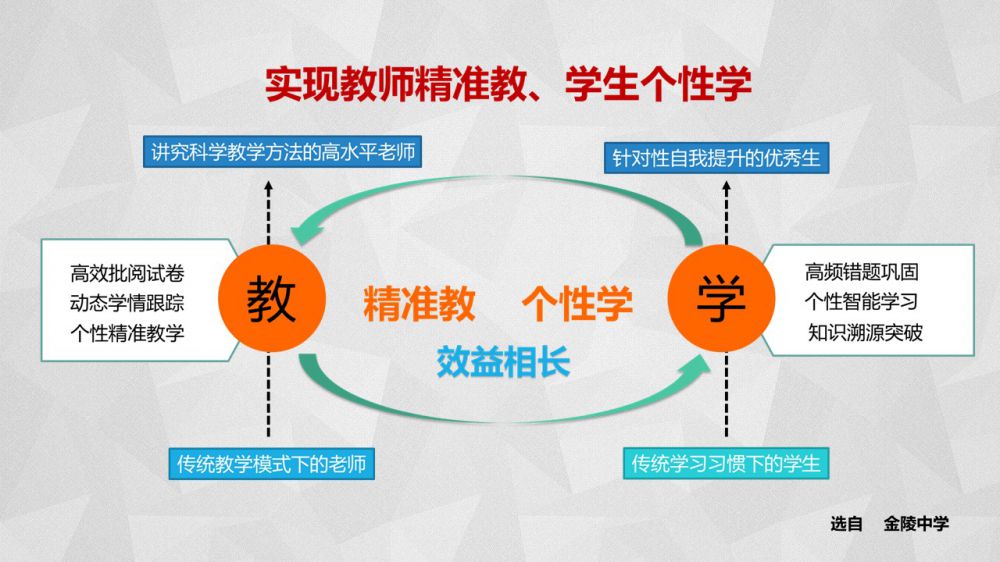 实现教师精准教、学生个性学

讲究科学教学方法的高水平老师

针对性自我提升的优秀生

高效批阅试卷
动态学情跟踪
个性精准教学

教

精准教 个性学

效益相长

学

高频错题巩固
个性智能学习
知识溯源突破

传统教学模式下的老师

传统学习习惯下的学生

选自 金陵中学